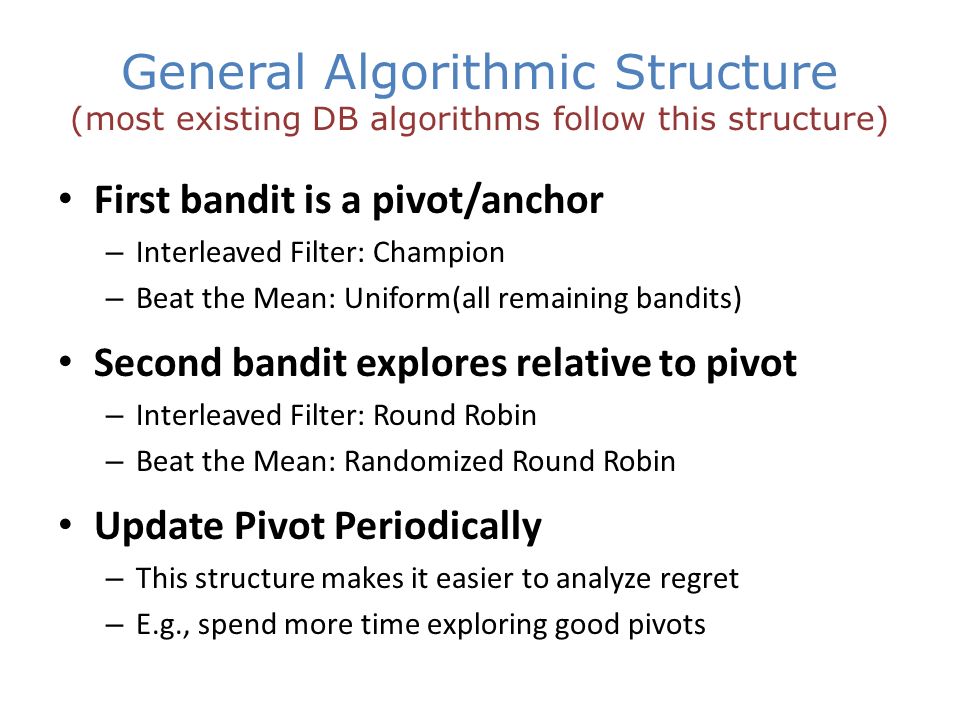 General Algorithmic Structure
(most existing DB algorithms follow this structure)

• First bandit is a pivot/anchor
– Interleaved Filter: Champion
– Beat the Mean: Uniform(all remaining bandits)

• Second bandit explores relative to pivot
– Interleaved Filter: Round Robin
– Beat the Mean: Randomized Round Robin

• Update Pivot Periodically
– This structure makes it easier to analyze regret
– E.g., spend more time exploring good pivots